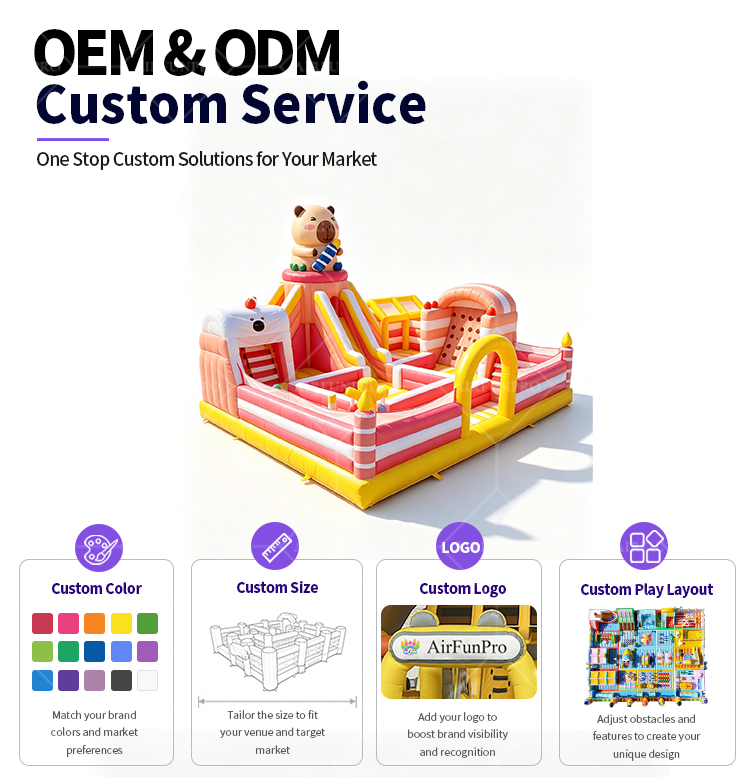 OEM & ODM
Custom Service

One Stop Custom Solutions for Your Market

Custom Color

Match your brand colors and market preferences

Custom Size

Tailor the size to fit your venue and target market

LOGO

Custom Logo

AirFunPro

Add your logo to boost brand visibility and recognition

Custom Play Layout

Adjust obstacles and features to create your unique design